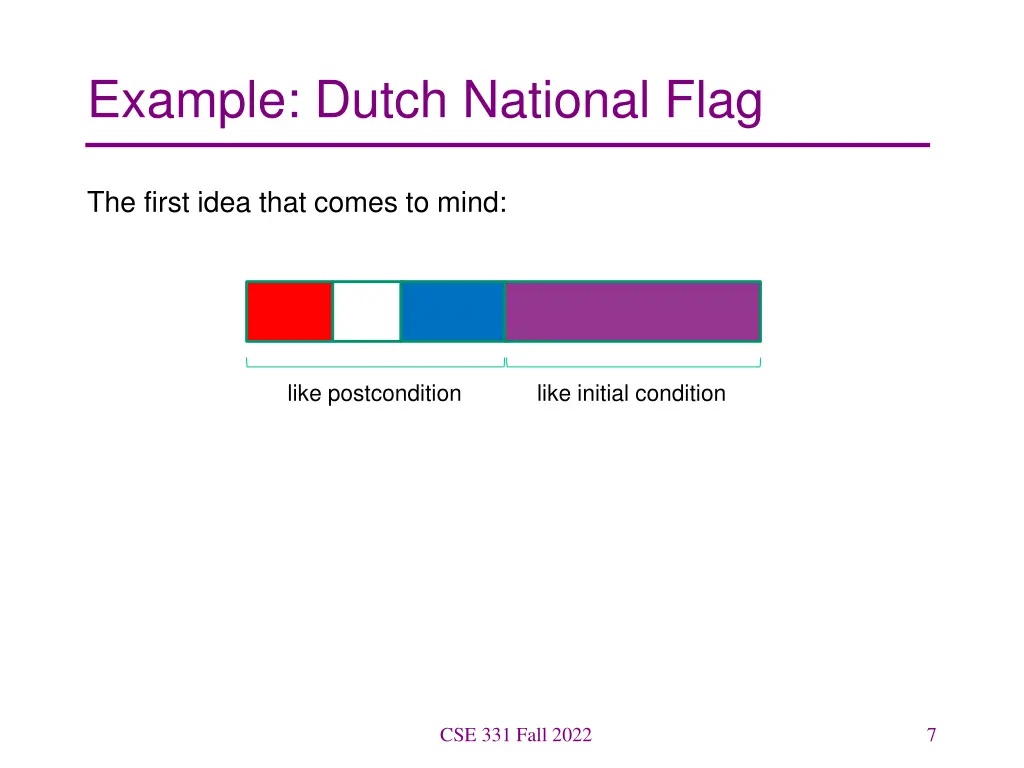 Example: Dutch National Flag

The first idea that comes to mind:

like postcondition

like initial condition

CSE 331 Fall 2022

7